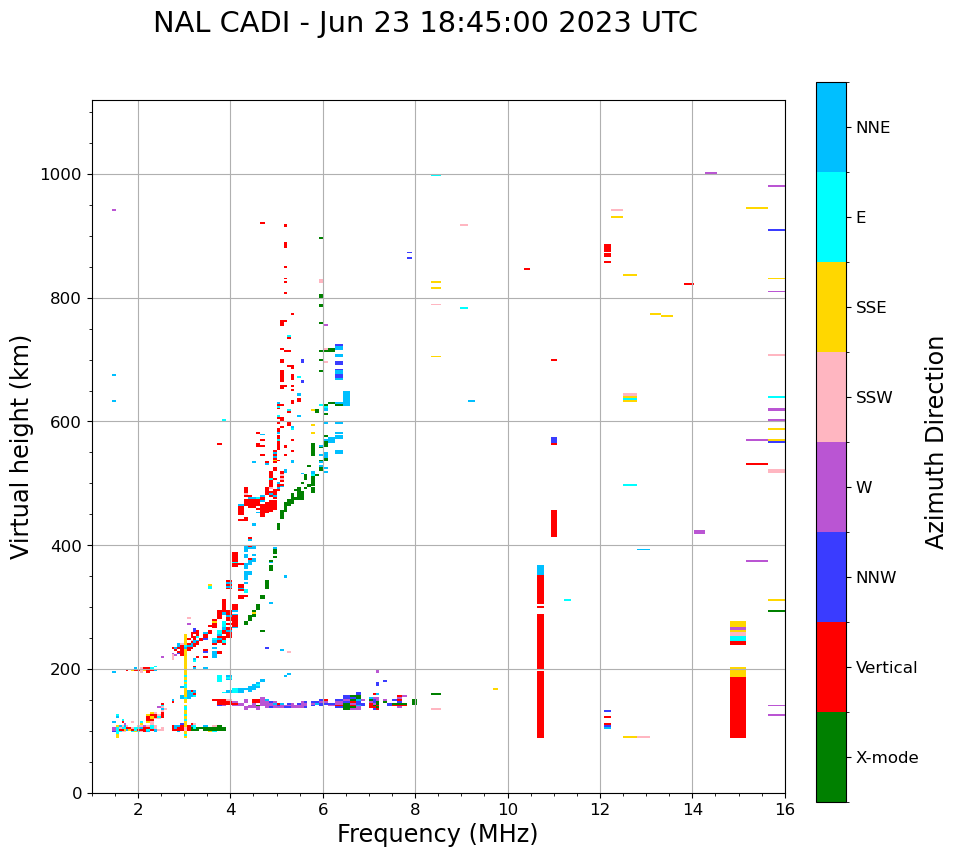 NAL CADI - Jun 23 18:45:00 2023 UTC

Virtual height (km)

1000
800
600
400
200
0

2
4
6
8
10
12
14
16

Frequency (MHz)

NNE
E
SSE
SSW
W
NNW
Vertical
X-mode

Azimuth Direction